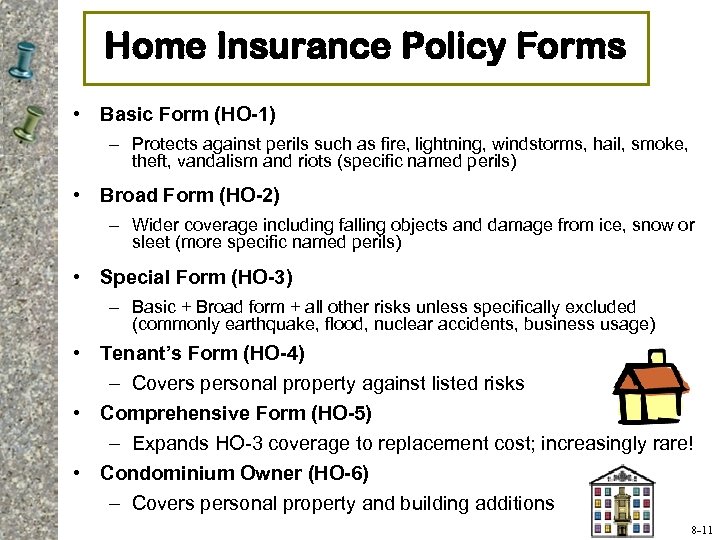 Home Insurance Policy Forms

• Basic Form (HO-1)
– Protects against perils such as fire, lightning, windstorms, hail, smoke, theft, vandalism and riots (specific named perils)

• Broad Form (HO-2)
– Wider coverage including falling objects and damage from ice, snow or sleet (more specific named perils)

• Special Form (HO-3)
– Basic + Broad form + all other risks unless specifically excluded (commonly earthquake, flood, nuclear accidents, business usage)

• Tenant's Form (HO-4)
– Covers personal property against listed risks

• Comprehensive Form (HO-5)
– Expands HO-3 coverage to replacement cost; increasingly rare!

• Condominium Owner (HO-6)
– Covers personal property and building additions

8-11